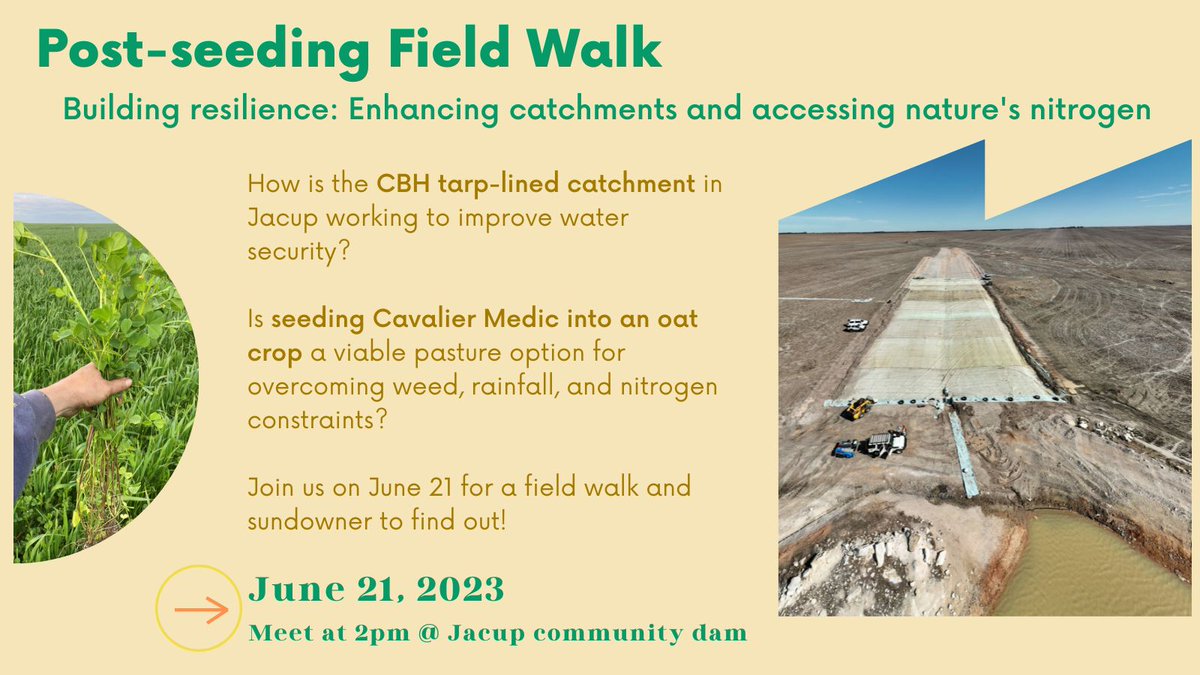 Post-seeding Field Walk

Building resilience: Enhancing catchments and accessing nature's nitrogen

How is the CBH tarp-lined catchment in Jacup working to improve water security?

Is seeding Cavalier Medic into an oat crop a viable pasture option for overcoming weed, rainfall, and nitrogen constraints?

Join us on June 21 for a field walk and sundowner to find out!

June 21, 2023

Meet at 2pm @ Jacup community dam